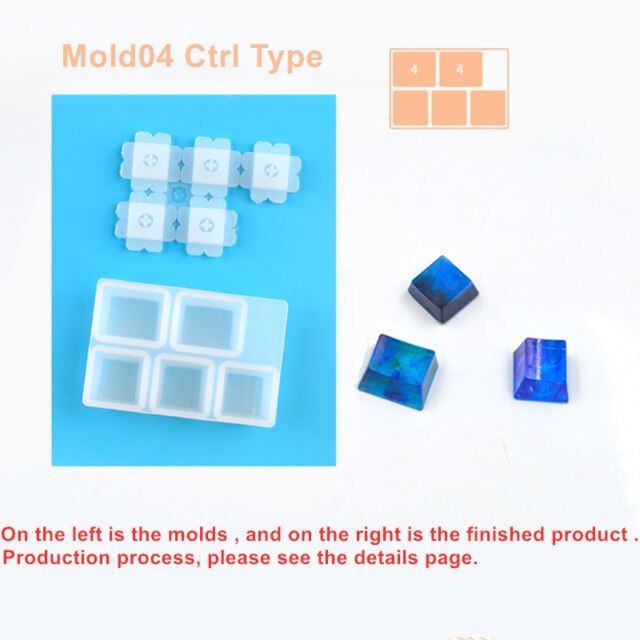 Mold04 Ctrl Type

4 4

On the left is the molds , and on the right is the finished product .
Production process, please see the details page.